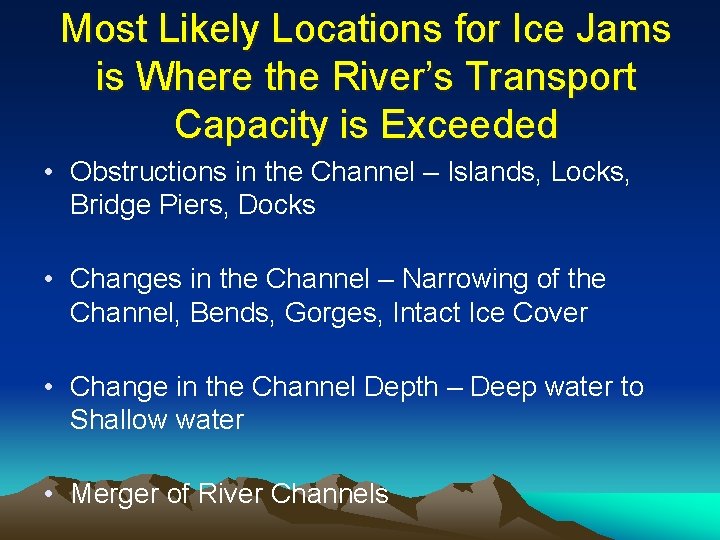 Most Likely Locations for Ice Jams is Where the River's Transport Capacity is Exceeded

• Obstructions in the Channel – Islands, Locks, Bridge Piers, Docks

• Changes in the Channel – Narrowing of the Channel, Bends, Gorges, Intact Ice Cover

• Change in the Channel Depth – Deep water to Shallow water

• Merger of River Channels